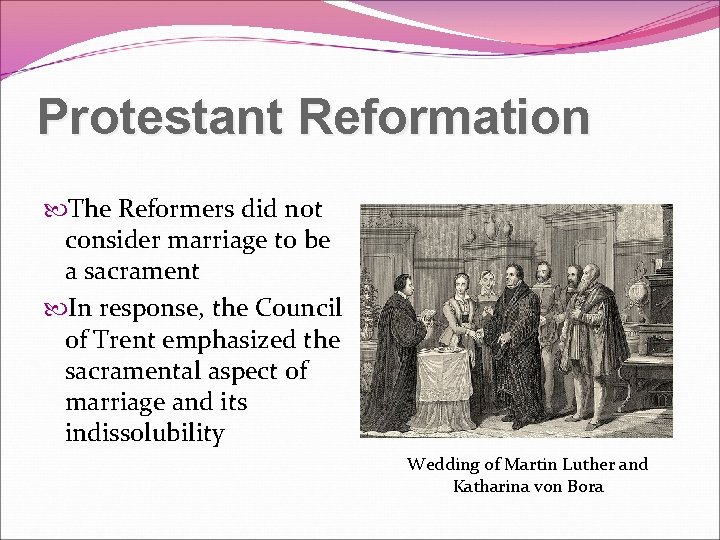 Protestant Reformation

The Reformers did not consider marriage to be a sacrament

In response, the Council of Trent emphasized the sacramental aspect of marriage and its indissolubility

Wedding of Martin Luther and Katharina von Bora